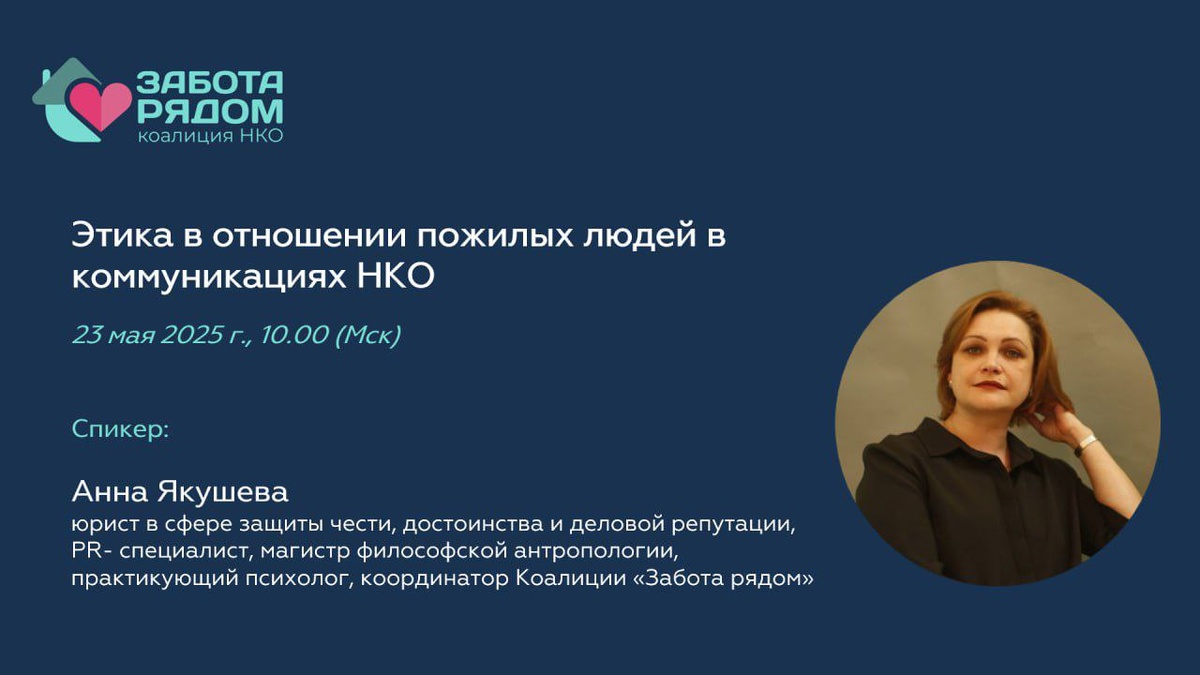 ЗАБОТА РЯДОМ
коалиция НКО

Этика в отношении пожилых людей в коммуникациях НКО

23 мая 2025 г., 10.00 (Мск)

Спикер:

Анна Якушева
юрист в сфере защиты чести, достоинства и деловой репутации, PR- специалист, магистр философской антропологии, практикующий психолог, координатор Коалиции «Забота рядом»